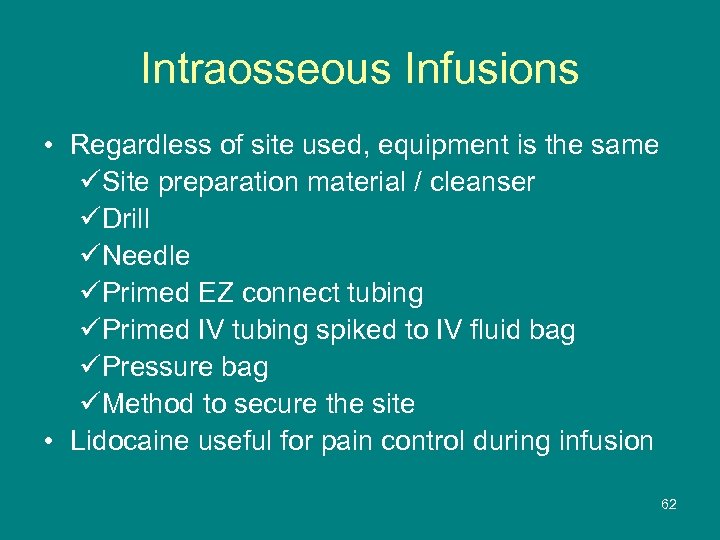 Intraosseous Infusions

• Regardless of site used, equipment is the same
✓Site preparation material / cleanser
✓Drill
✓Needle
✓Primed EZ connect tubing
✓Primed IV tubing spiked to IV fluid bag
✓Pressure bag
✓Method to secure the site
• Lidocaine useful for pain control during infusion

62